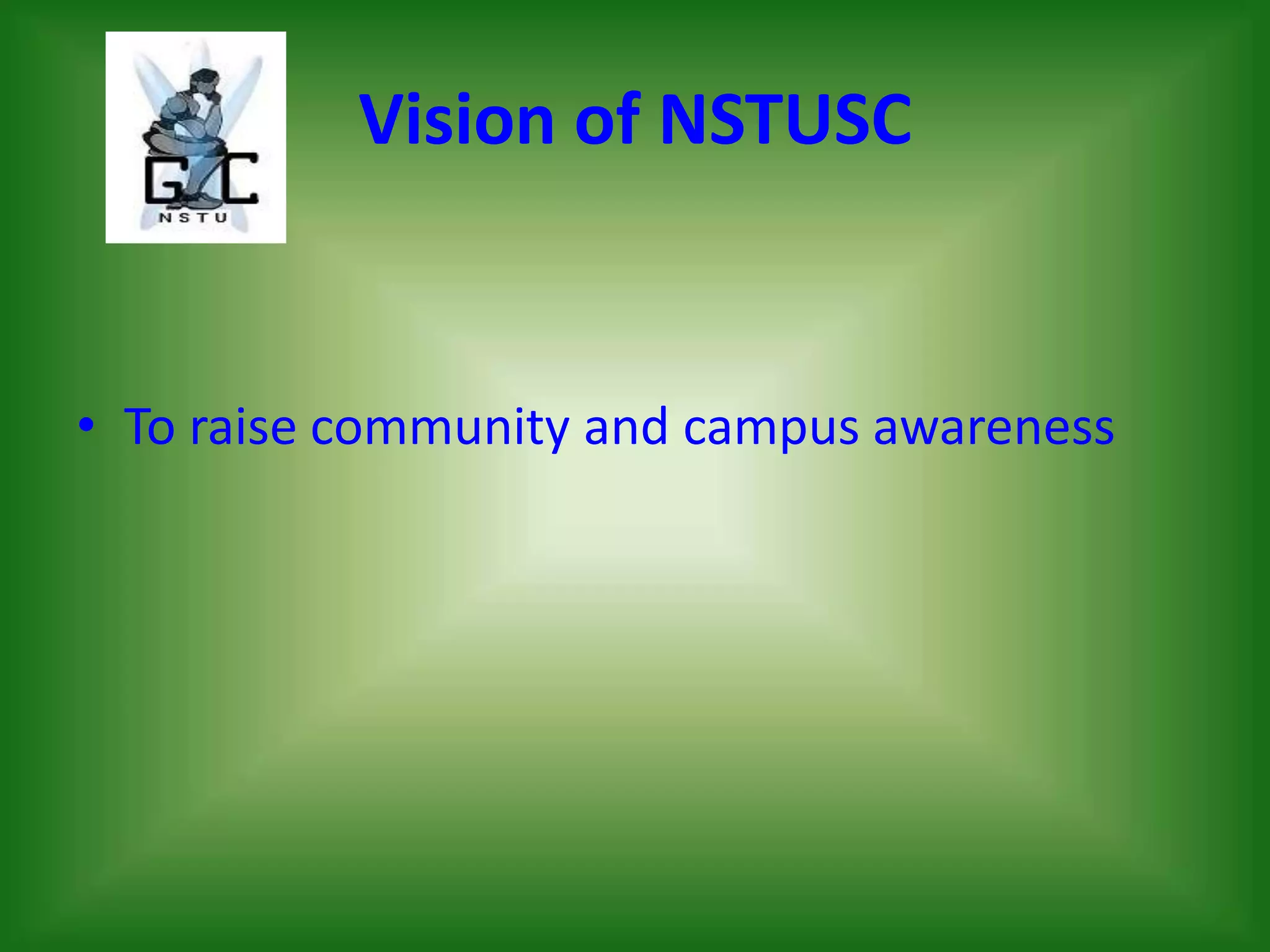 GC
NSTU

Vision of NSTUSC

• To raise community and campus awareness